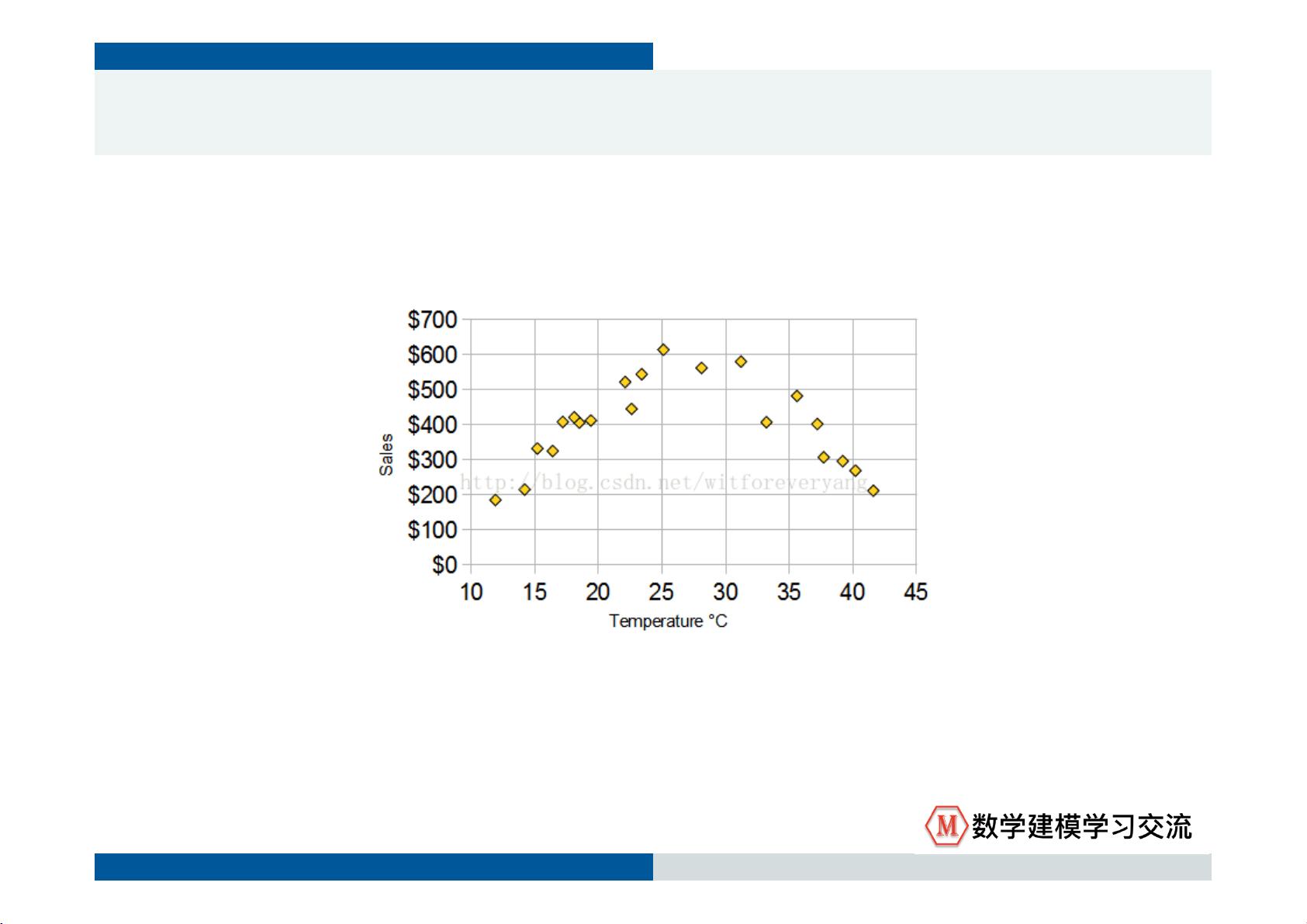 $700
$600
$500
$400
$300
$200
$100
$0

Sales

http://blog.csdn.net/witforeveryang

10 15 20 25 30 35 40 45

Temperature °C

M 数学建模学习交流